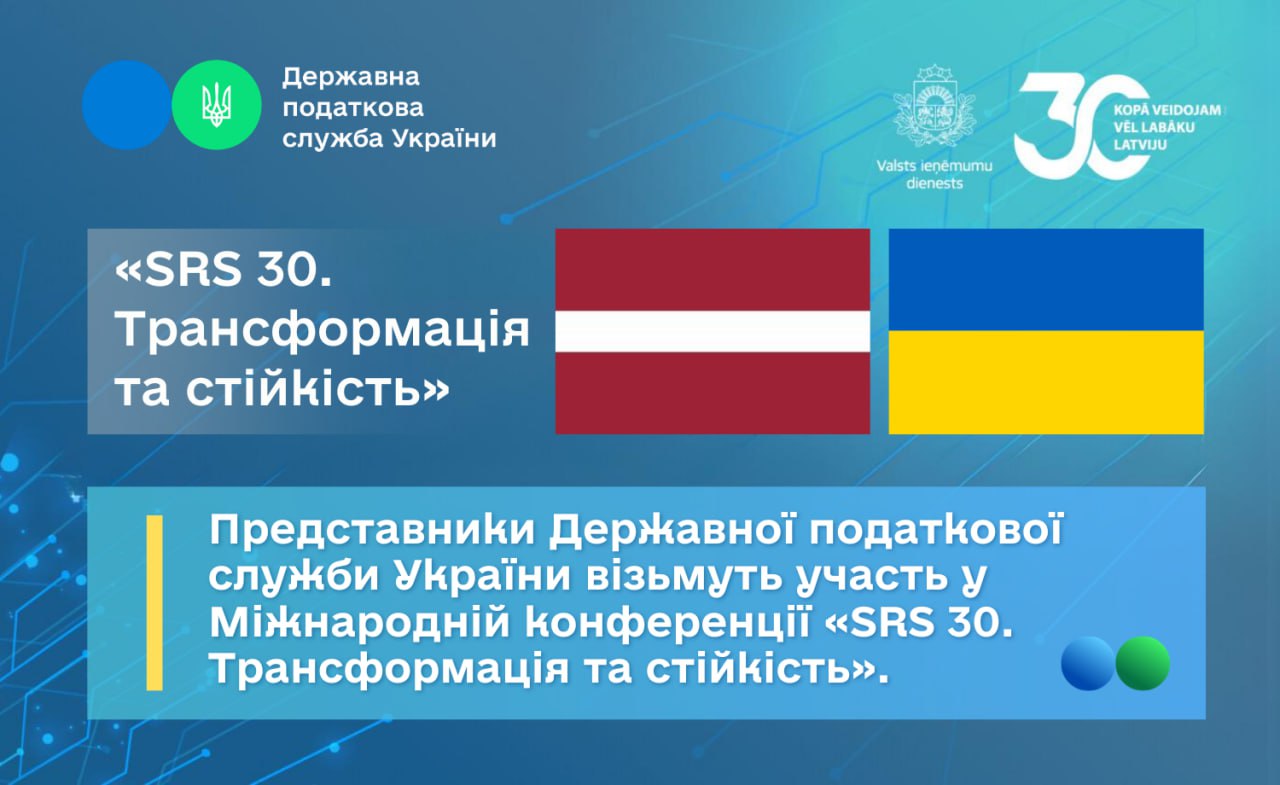 Державна податкова служба України

Valsts ieņēmumu dienests

30 KOPĀ VEIDOJAM VĒL LABĀKU LATVIJU

«SRS 30. Трансформація та стійкість»

Представники Державної податкової служби України візьмуть участь у Міжнародній конференції «SRS 30. Трансформація та стійкість».